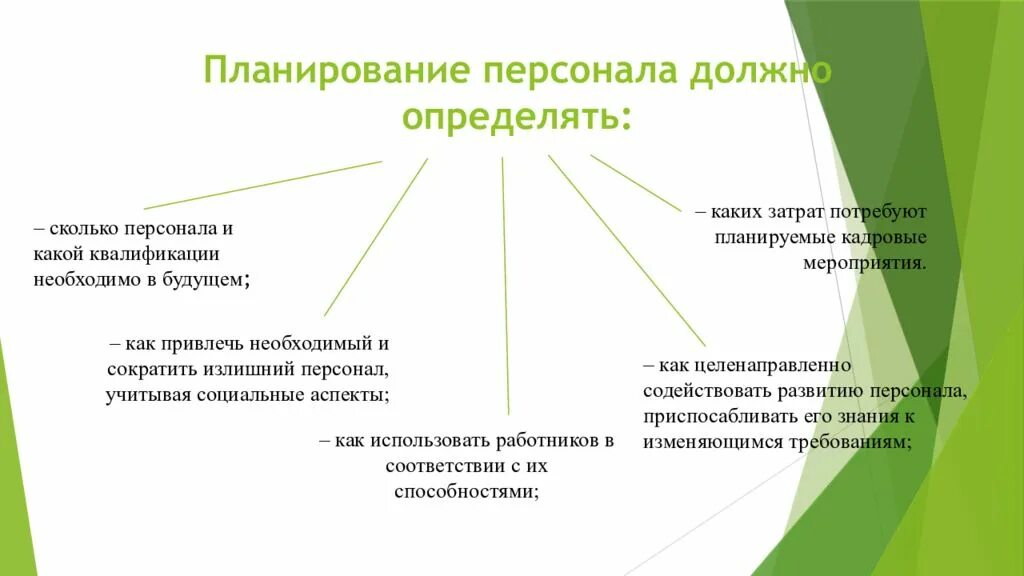 Планирование персонала должно определять:

– сколько персонала и какой квалификации необходимо в будущем;

– как привлечь необходимый и сократить излишний персонал, учитывая социальные аспекты;

– как использовать работников в соответствии с их способностями;

– как целенаправленно содействовать развитию персонала, приспосабливать его знания к изменяющимся требованиям;

– каких затрат потребуют планируемые кадровые мероприятия.